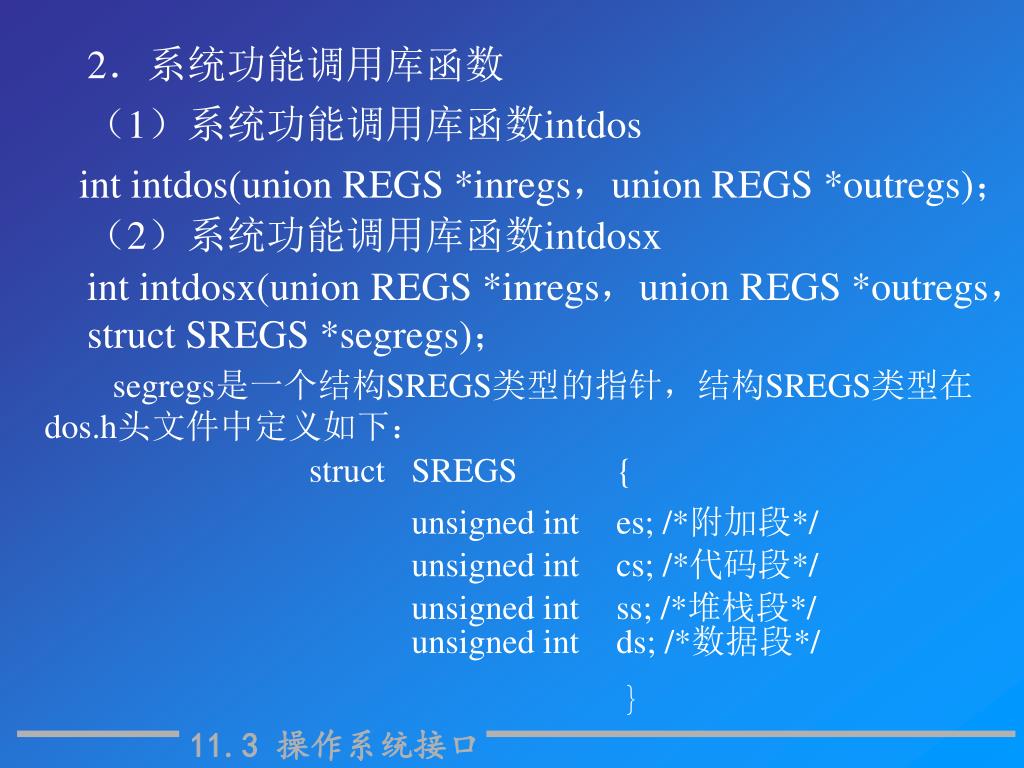 2．系统功能调用库函数

（1）系统功能调用库函数intdos

int intdos(union REGS *inregs，union REGS *outregs)；

（2）系统功能调用库函数intdosx

int intdosx(union REGS *inregs，union REGS *outregs，struct SREGS *segregs)；

segregs是一个结构SREGS类型的指针，结构SREGS类型在dos.h头文件中定义如下：

struct SREGS {

unsigned int es; /*附加段*/
unsigned int cs; /*代码段*/
unsigned int ss; /*堆栈段*/
unsigned int ds; /*数据段*/

}

11.3 操作系统接口